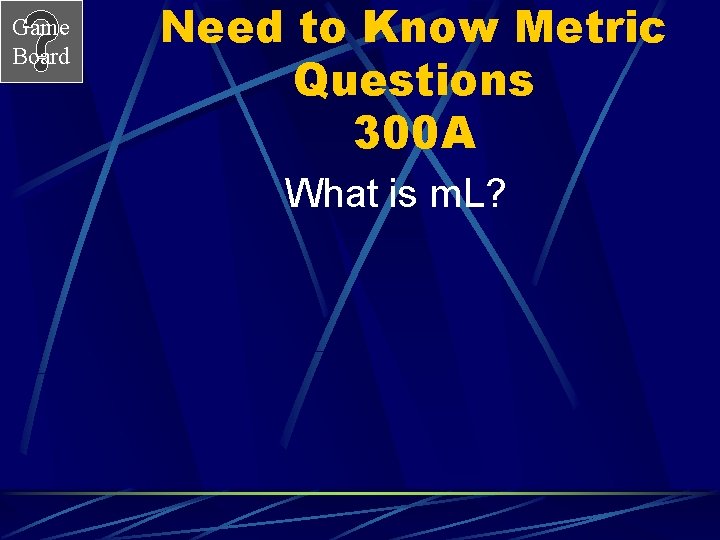 Game Board

Need to Know Metric Questions 300A

What is mL?